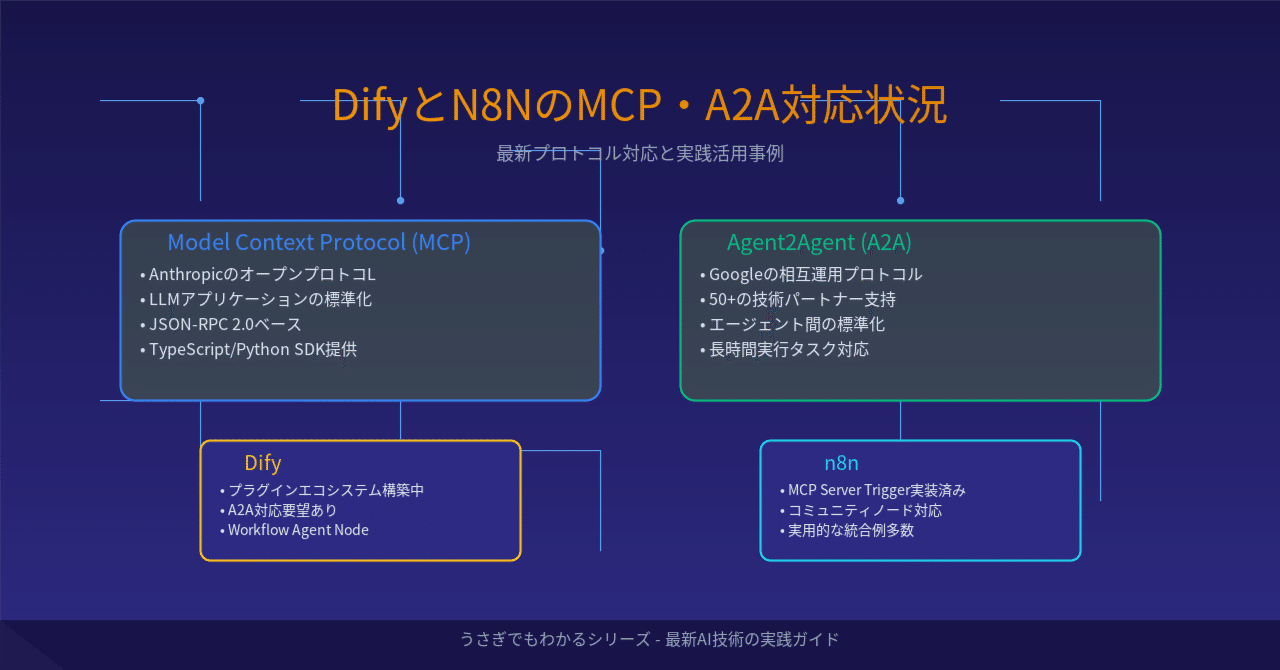 DifyとN8NのMCP・A2A対応状況

最新プロトコル対応と実践活用事例

Model Context Protocol (MCP)

• Anthropicのオープンプロトコル
• LLMアプリケーションの標準化
• JSON-RPC 2.0ベース
• TypeScript/Python SDK提供

Agent2Agent (A2A)

• Googleの相互運用プロトコル
• 50+の技術パートナー支持
• エージェント間の標準化
• 長時間実行タスク対応

Dify

• プラグインエコシステム構築中
• A2A対応要望あり
• Workflow Agent Node

n8n

• MCP Server Trigger実装済み
• コミュニティノード対応
• 実用的な統合例多数

うさぎでもわかるシリーズ - 最新AI技術の実践ガイド